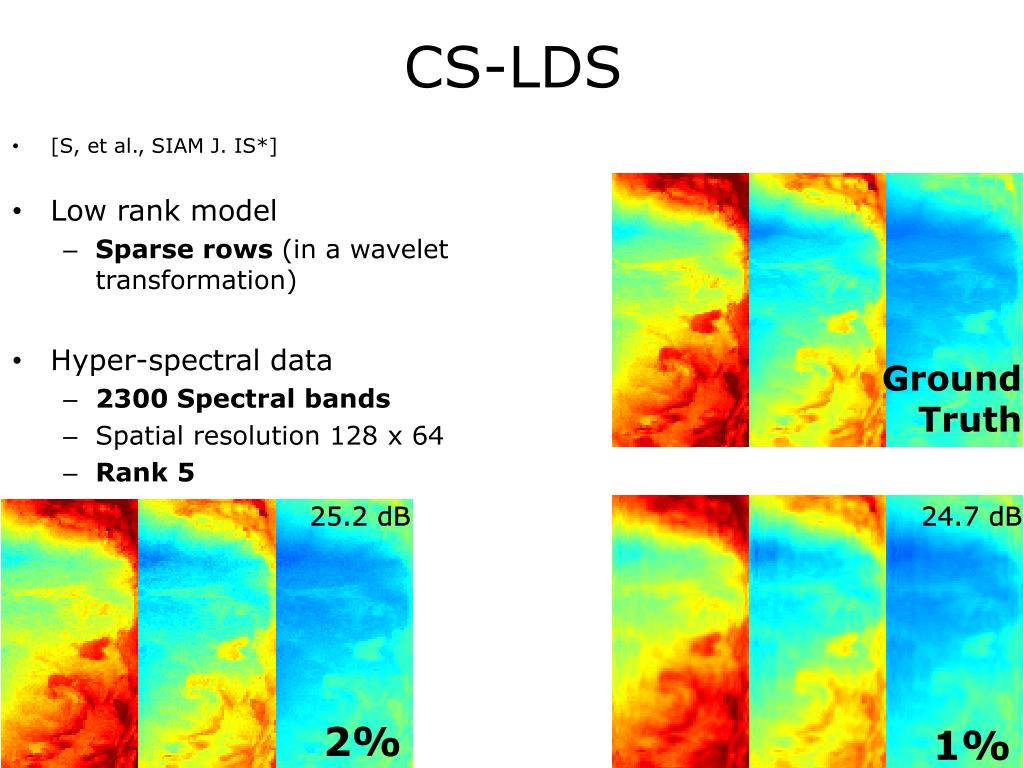 CS-LDS

• [S, et al., SIAM J. IS*]

• Low rank model
– **Sparse rows** (in a wavelet transformation)

• Hyper-spectral data
– **2300 Spectral bands**
– Spatial resolution 128 x 64
– **Rank 5**

Ground Truth

25.2 dB

2%

24.7 dB

1%